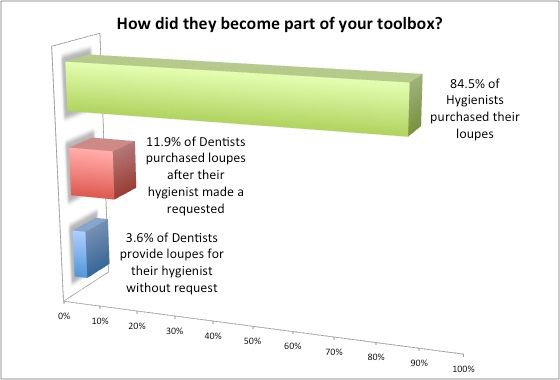 How did they become part of your toolbox?

84.5% of Hygienists purchased their loupes

11.9% of Dentists purchased loupes after their hygienist made a requested

3.6% of Dentists provide loupes for their hygienist without request

0%
10%
20%
30%
40%
50%
60%
70%
80%
90%
100%